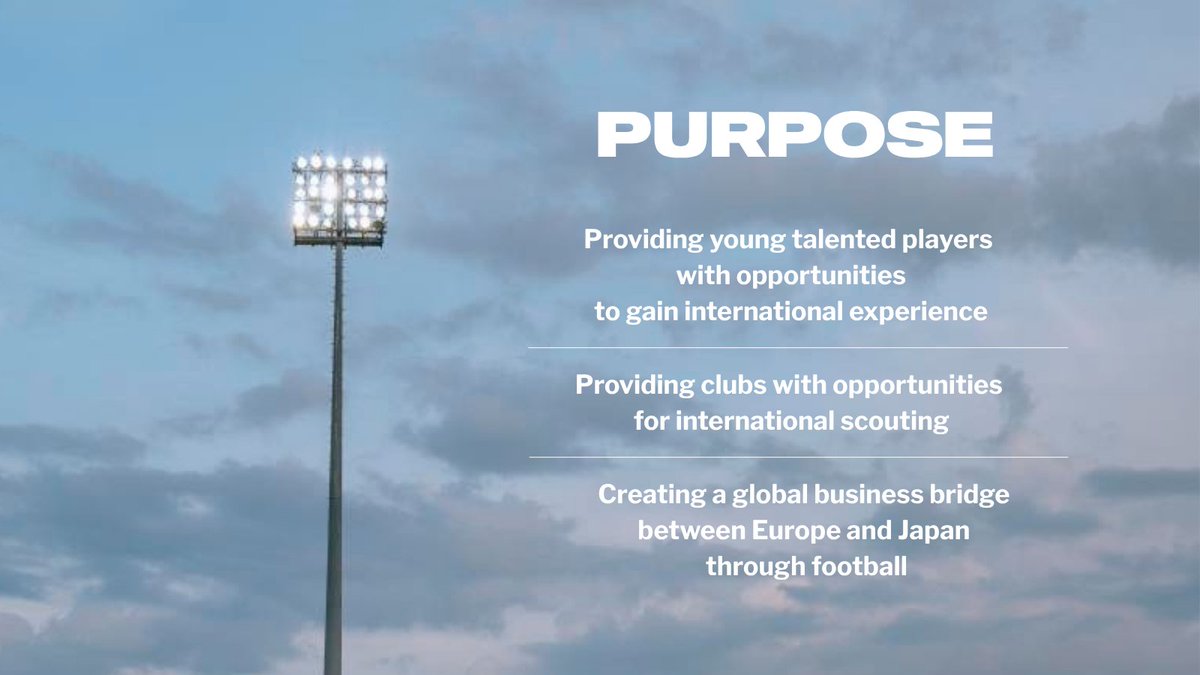 PURPOSE

Providing young talented players with opportunities to gain international experience

Providing clubs with opportunities for international scouting

Creating a global business bridge between Europe and Japan through football